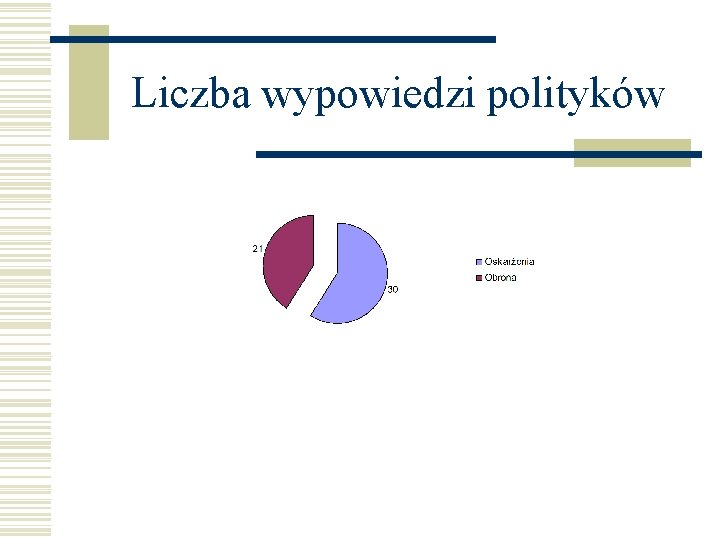 Liczba wypowiedzi polityków

21

30

Oskarżenia
Obrona